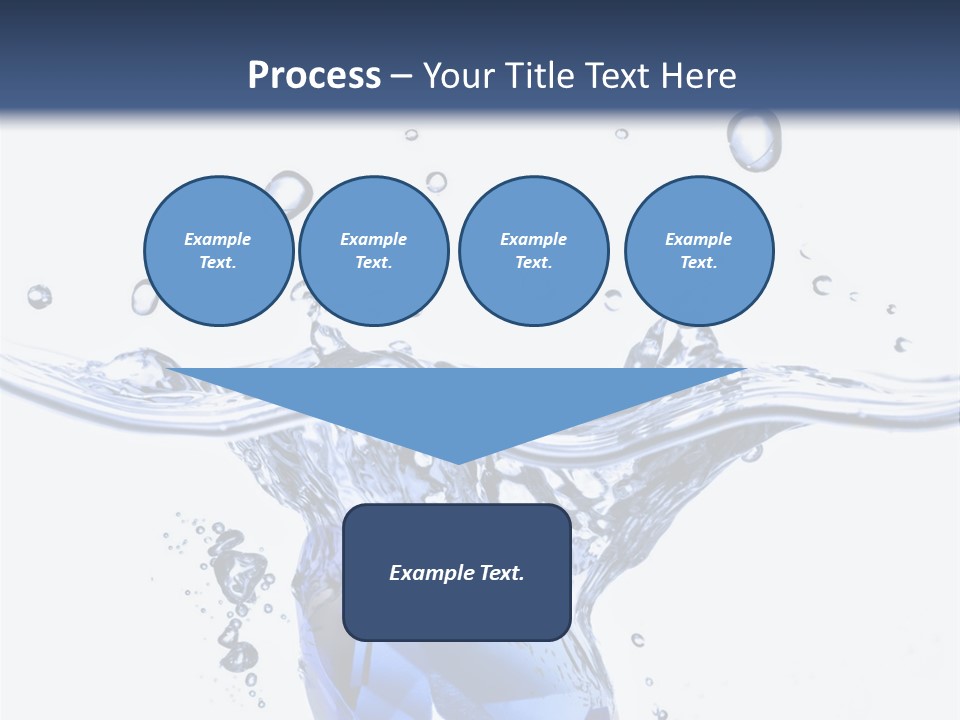 Process – Your Title Text Here

Example Text.

Example Text.

Example Text.

Example Text.

Example Text.